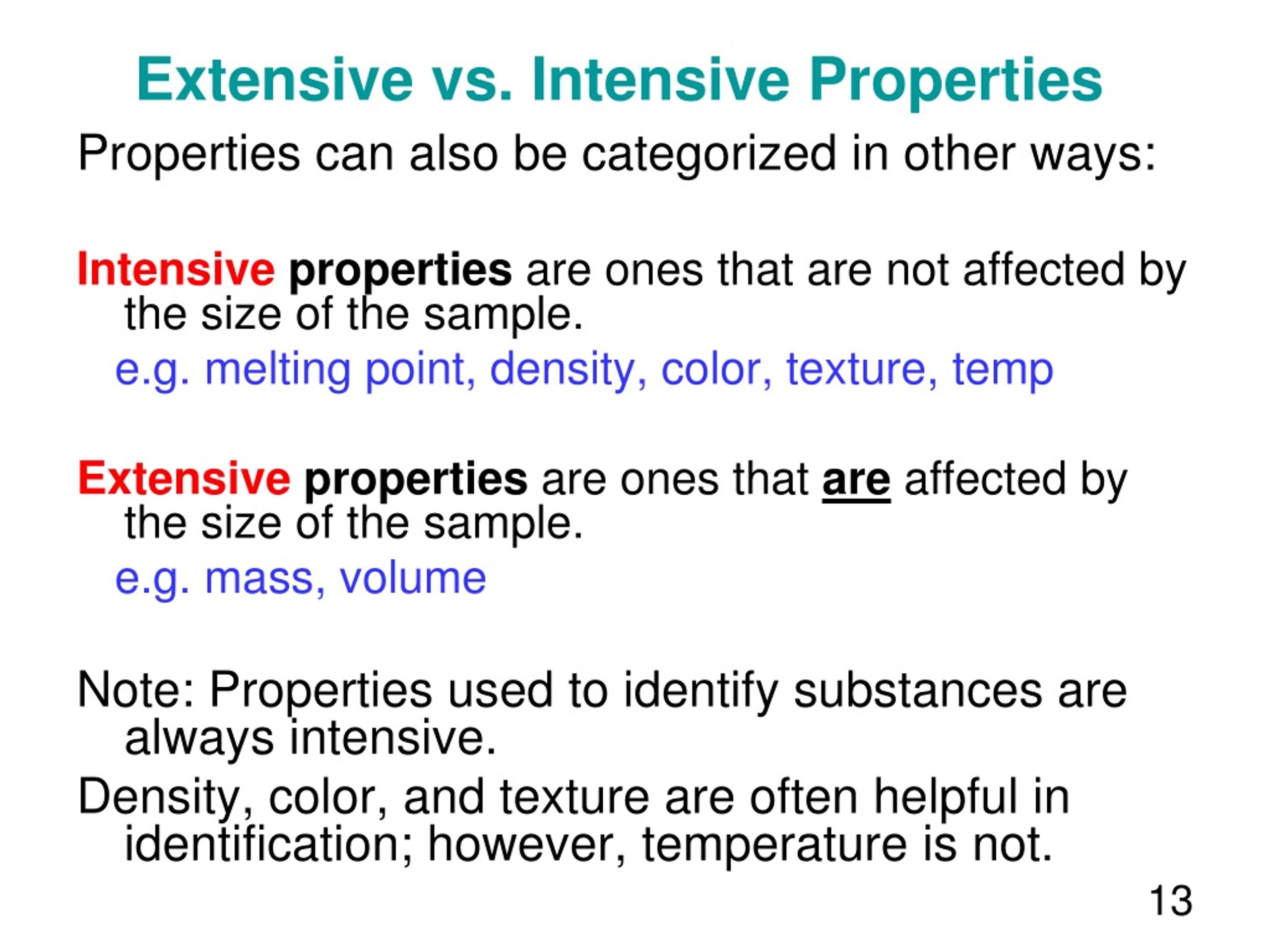 Extensive vs. Intensive Properties

Properties can also be categorized in other ways:

Intensive properties are ones that are not affected by the size of the sample.

e.g. melting point, density, color, texture, temp

Extensive properties are ones that are affected by the size of the sample.

e.g. mass, volume

Note: Properties used to identify substances are always intensive.

Density, color, and texture are often helpful in identification; however, temperature is not.

13